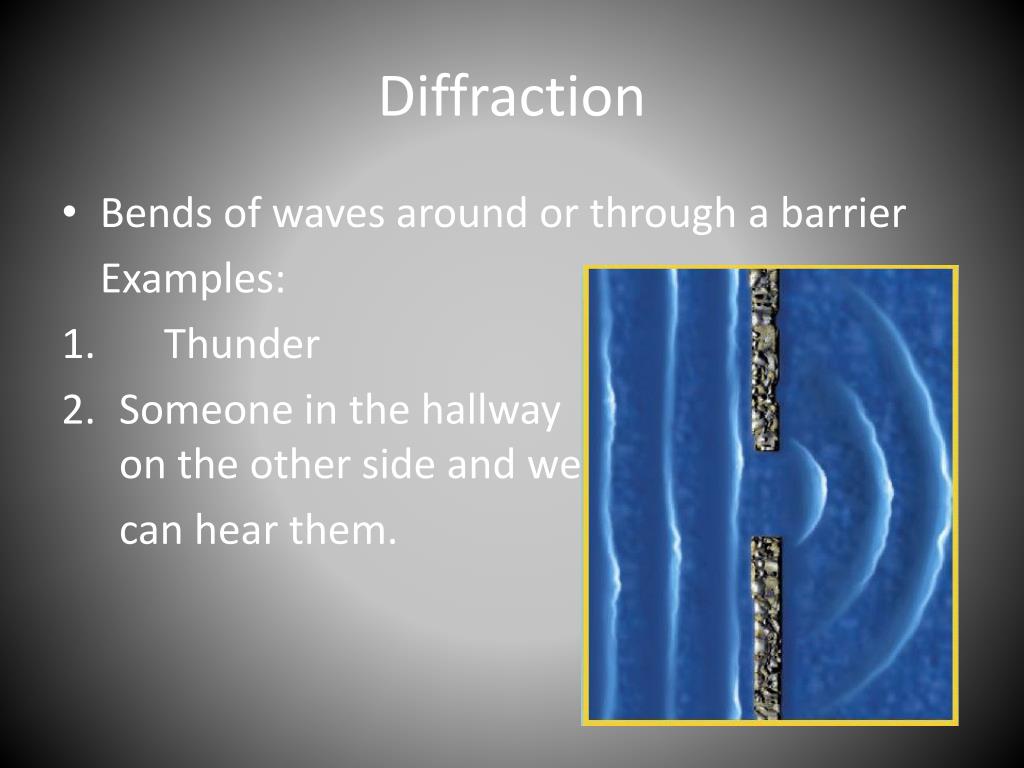 Diffraction

• Bends of waves around or through a barrier
Examples:
1. Thunder
2. Someone in the hallway on the other side and we can hear them.